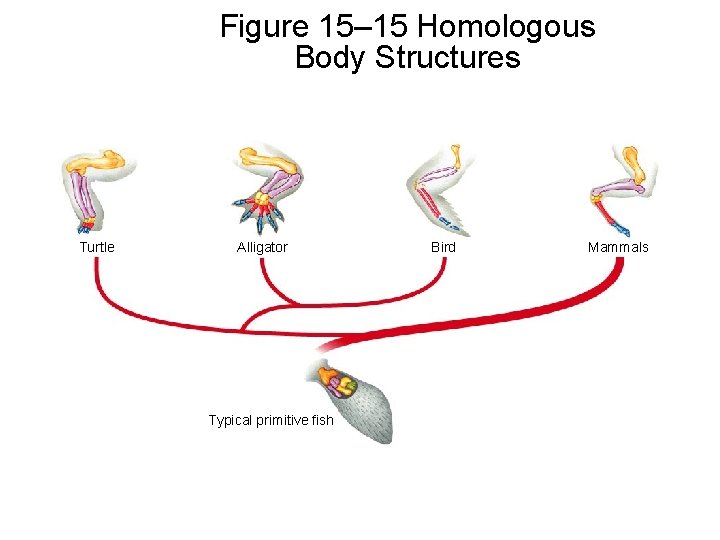 Figure 15–15 Homologous Body Structures

Turtle

Alligator

Bird

Mammals

Typical primitive fish